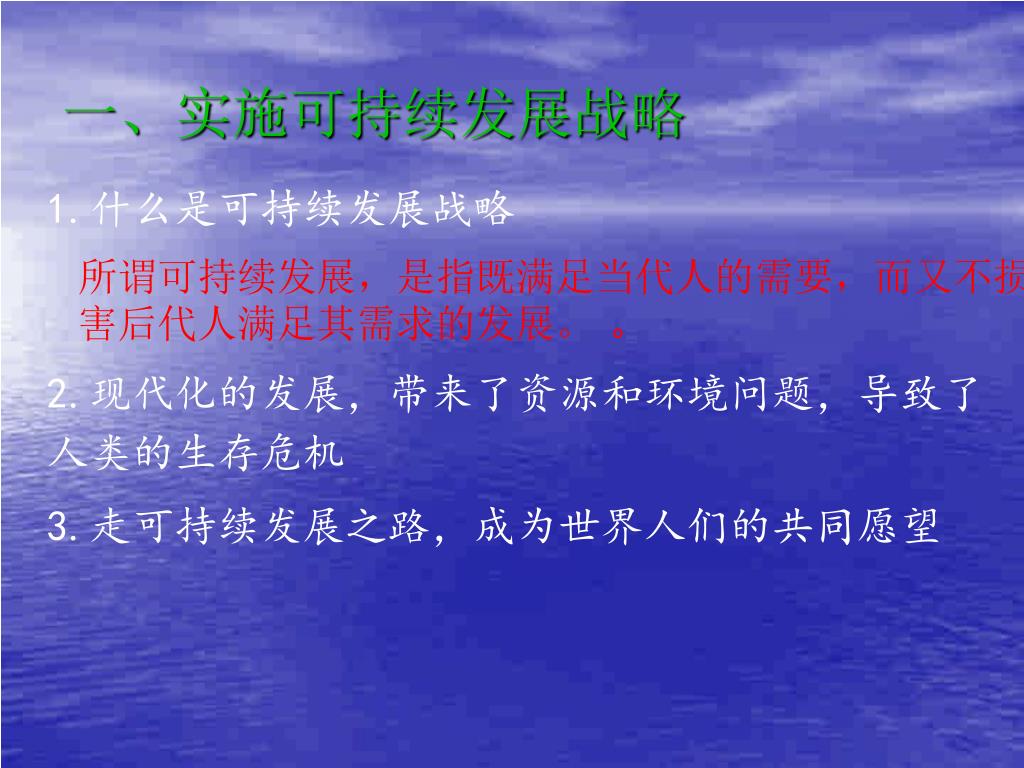 一、实施可持续发展战略

1.什么是可持续发展战略

所谓可持续发展，是指既满足当代人的需要，而又不损害后代人满足其需求的发展。 。

2.现代化的发展，带来了资源和环境问题，导致了人类的生存危机

3.走可持续发展之路，成为世界人们的共同愿望